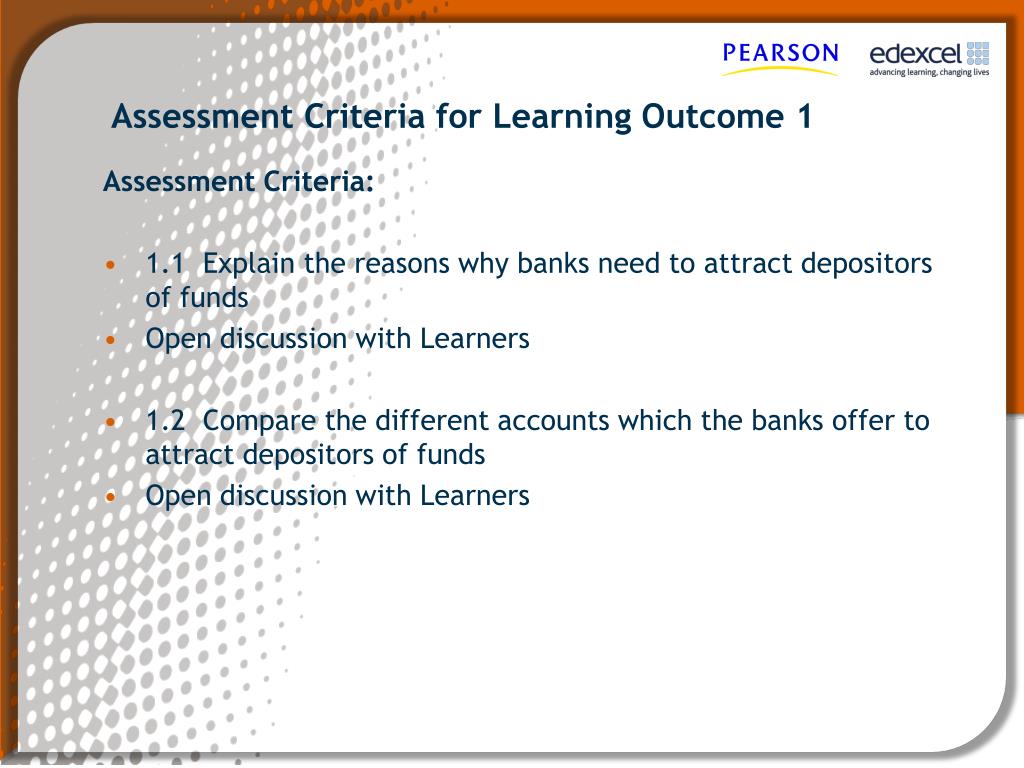 PEARSON

edexcel
advancing learning, changing lives

Assessment Criteria for Learning Outcome 1

Assessment Criteria:

• 1.1 Explain the reasons why banks need to attract depositors of funds
• Open discussion with Learners

• 1.2 Compare the different accounts which the banks offer to attract depositors of funds
• Open discussion with Learners